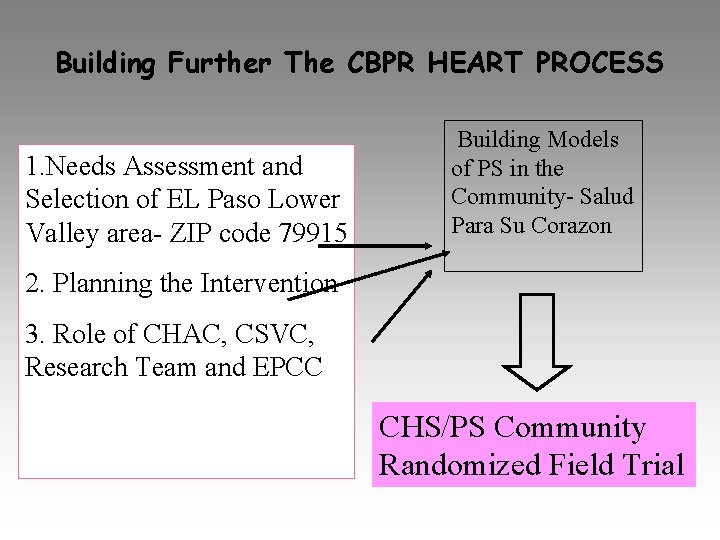 Building Further The CBPR HEART PROCESS

1.Needs Assessment and Selection of EL Paso Lower Valley area- ZIP code 79915

2. Planning the Intervention

3. Role of CHAC, CSVC, Research Team and EPCC

Building Models of PS in the Community- Salud Para Su Corazon

CHS/PS Community Randomized Field Trial